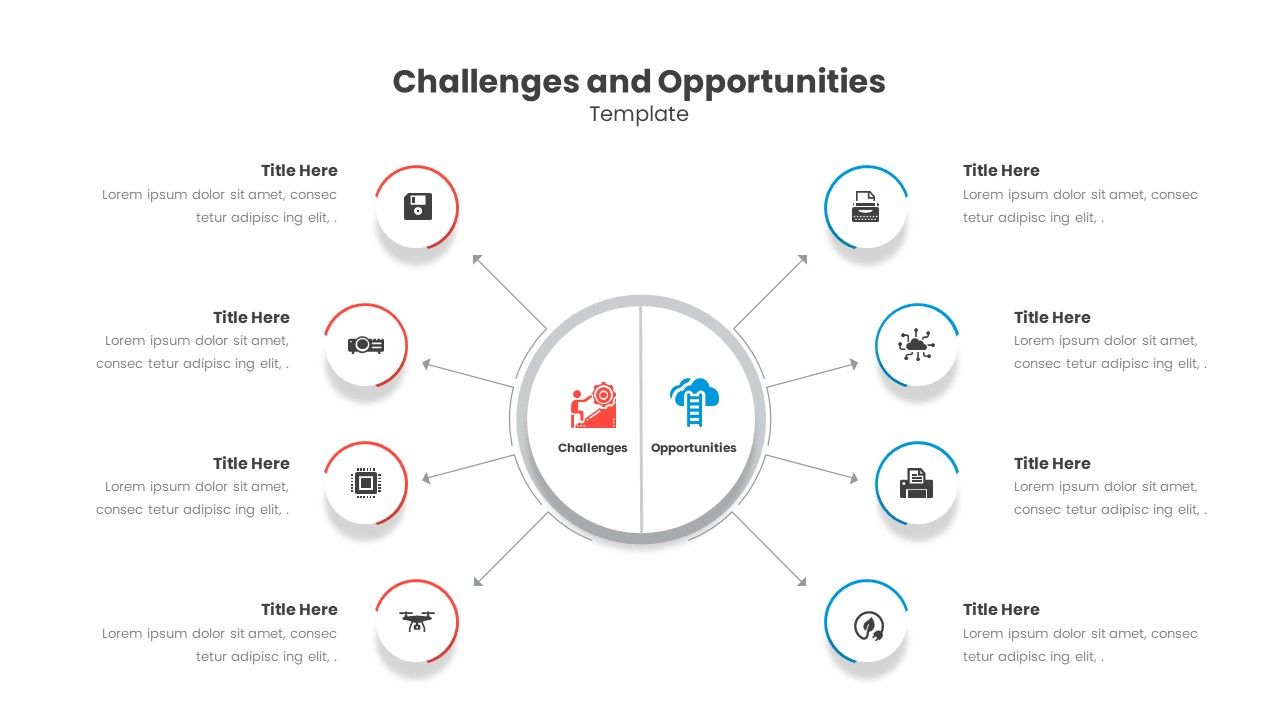 Challenges and Opportunities
Template

Title Here
Lorem ipsum dolor sit amet, consec tetur adipisc ing elit, .

Title Here
Lorem ipsum dolor sit amet, consec tetur adipisc ing elit, .

Title Here
Lorem ipsum dolor sit amet, consec tetur adipisc ing elit, .

Title Here
Lorem ipsum dolor sit amet, consec tetur adipisc ing elit, .

Challenges

Opportunities

Title Here
Lorem ipsum dolor sit amet, consec tetur adipisc ing elit, .

Title Here
Lorem ipsum dolor sit amet, consec tetur adipisc ing elit, .

Title Here
Lorem ipsum dolor sit amet, consec tetur adipisc ing elit, .

Title Here
Lorem ipsum dolor sit amet, consec tetur adipisc ing elit, .